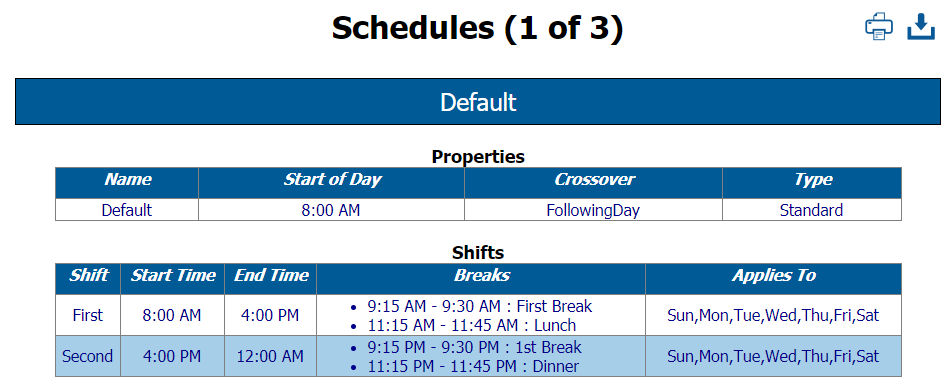 Schedules (1 of 3)

Default

Properties

| Name | Start of Day | Crossover | Type |
|---|---|---|---|
| Default | 8:00 AM | FollowingDay | Standard |

Shifts

| Shift | Start Time | End Time | Breaks | Applies To |
|---|---|---|---|---|
| First | 8:00 AM | 4:00 PM | • 9:15 AM - 9:30 AM : First Break • 11:15 AM - 11:45 AM : Lunch | Sun,Mon,Tue,Wed,Thu,Fri,Sat |
| Second | 4:00 PM | 12:00 AM | • 9:15 PM - 9:30 PM : 1st Break • 11:15 PM - 11:45 PM : Dinner | Sun,Mon,Tue,Wed,Thu,Fri,Sat |